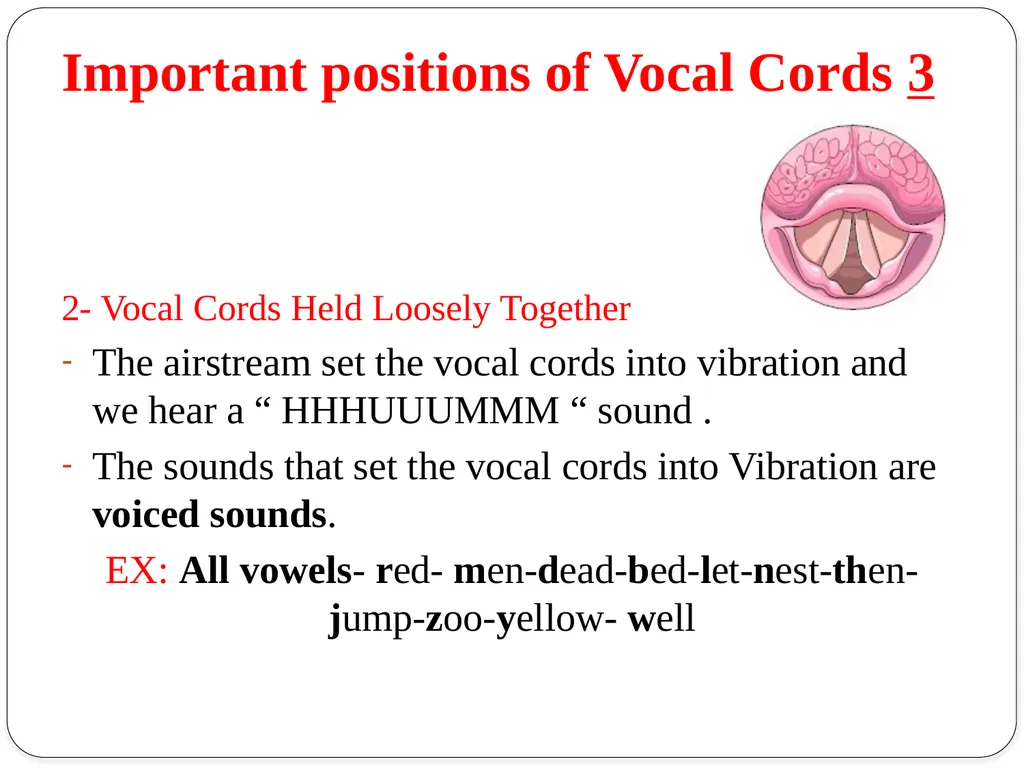 Important positions of Vocal Cords 3

2- Vocal Cords Held Loosely Together

- The airstream set the vocal cords into vibration and we hear a “ HHHUUUMMM “ sound .
- The sounds that set the vocal cords into Vibration are voiced sounds.

EX: All vowels- red- men-dead-bed-let-nest-then-jump-zoo-yellow- well